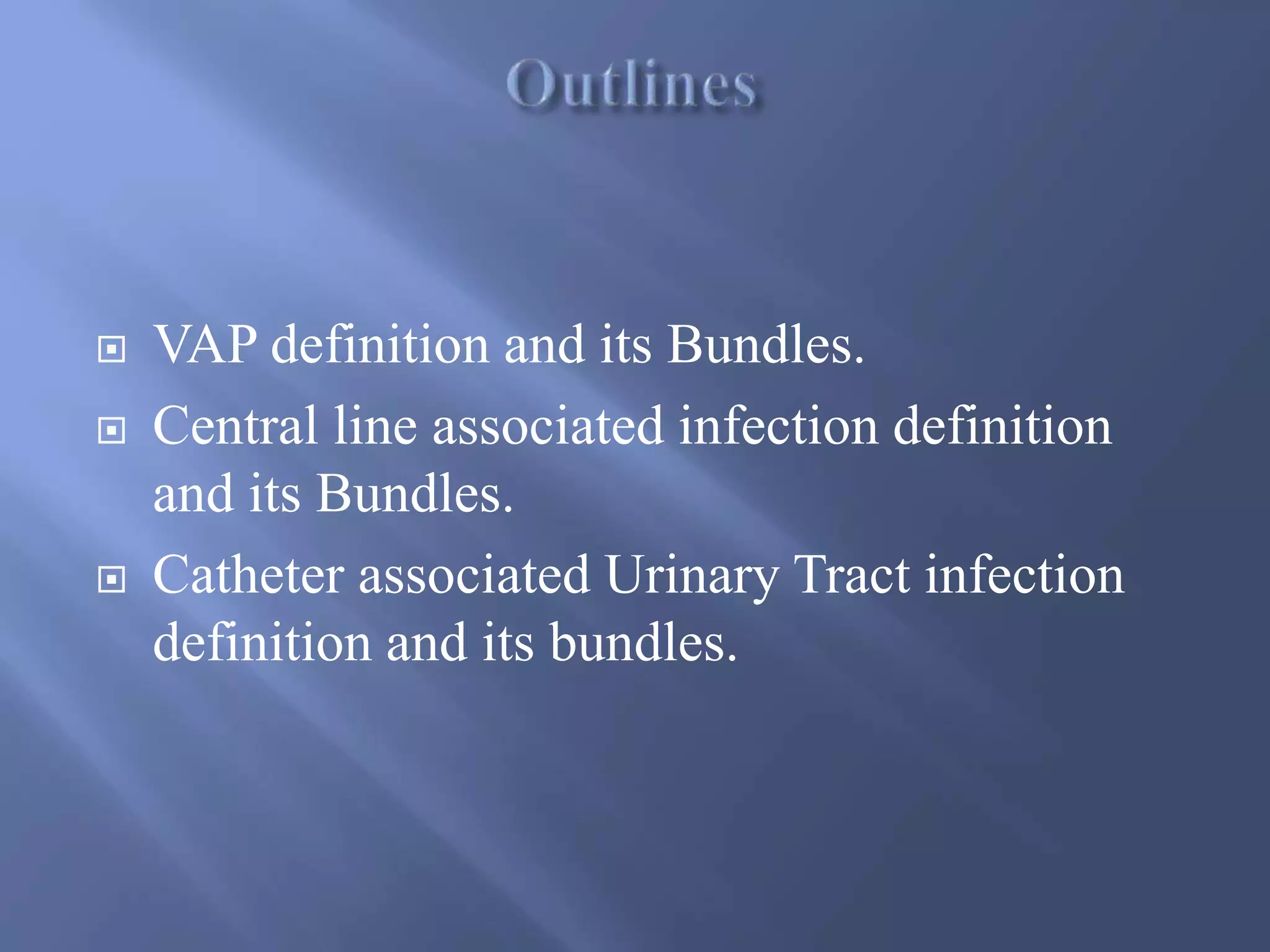 Outlines

VAP definition and its Bundles.

Central line associated infection definition and its Bundles.

Catheter associated Urinary Tract infection definition and its bundles.